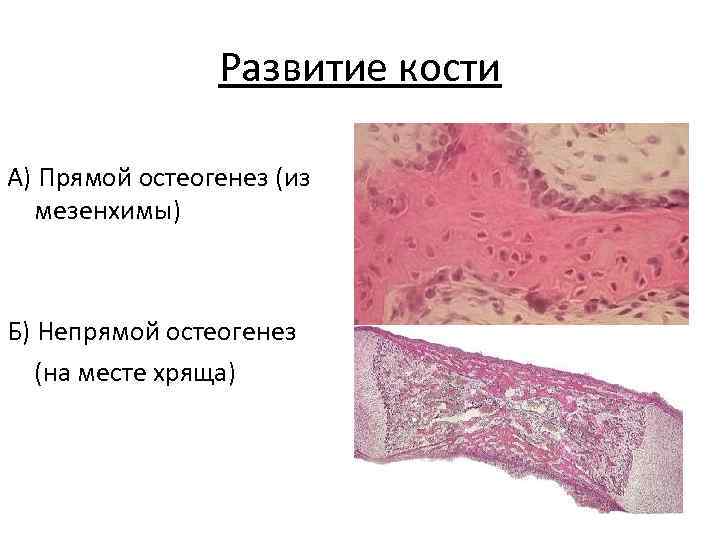 Развитие кости

А) Прямой остеогенез (из мезенхимы)

Б) Непрямой остеогенез (на месте хряща)